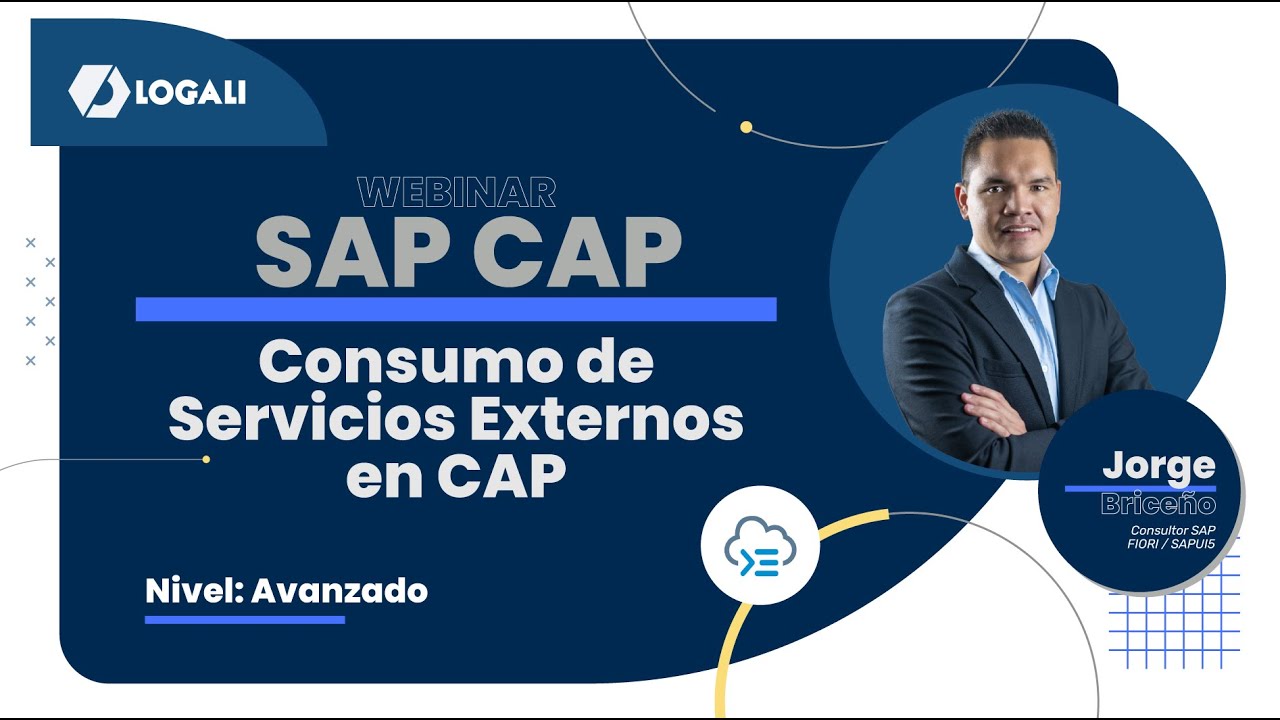 LOGALI

WEBINAR
SAP CAP

Consumo de Servicios Externos en CAP

Nivel: Avanzado

Jorge
Briceño
Consultor SAP
FIORI / SAPUI5